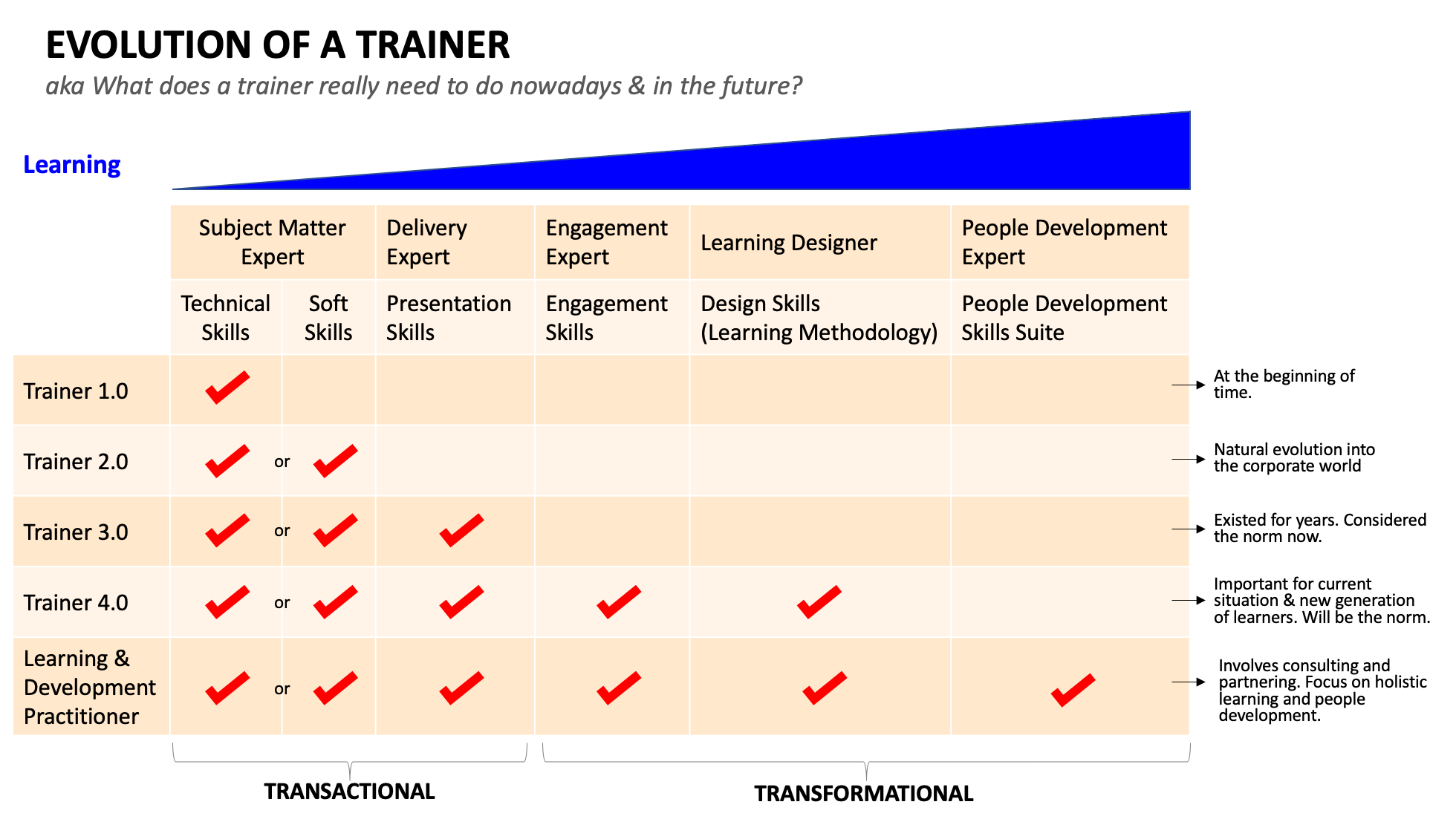 EVOLUTION OF A TRAINER

aka What does a trainer really need to do nowadays & in the future?

Learning

| | Subject Matter Expert | | Delivery Expert | Engagement Expert | Learning Designer | People Development Expert | |
|---|---|---|---|---|---|---|---|
| | Technical Skills | Soft Skills | Presentation Skills | Engagement Skills | Design Skills (Learning Methodology) | People Development Skills Suite | |
| Trainer 1.0 | ✓ | | | | | | At the beginning of time. |
| Trainer 2.0 | ✓ or | ✓ | | | | | Natural evolution into the corporate world |
| Trainer 3.0 | ✓ or | ✓ | ✓ | | | | Existed for years. Considered the norm now. |
| Trainer 4.0 | ✓ or | ✓ | ✓ | ✓ | ✓ | | Important for current situation & new generation of learners. Will be the norm. |
| Learning & Development Practitioner | ✓ or | ✓ | ✓ | ✓ | ✓ | ✓ | Involves consulting and partnering. Focus on holistic learning and people development. |

TRANSACTIONAL

TRANSFORMATIONAL